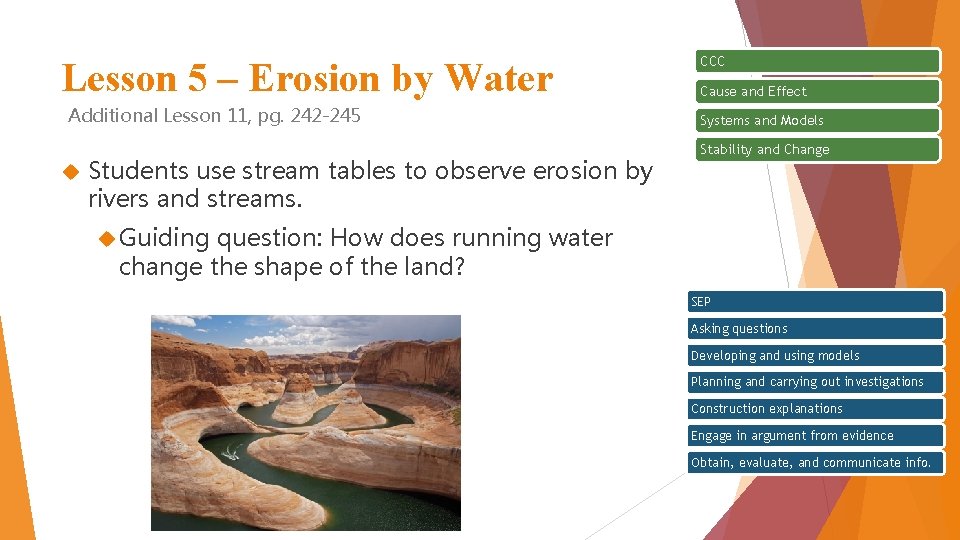 Lesson 5 – Erosion by Water

Additional Lesson 11, pg. 242-245

Students use stream tables to observe erosion by rivers and streams.

Guiding question: How does running water change the shape of the land?

CCC

Cause and Effect

Systems and Models

Stability and Change

SEP

Asking questions

Developing and using models

Planning and carrying out investigations

Construction explanations

Engage in argument from evidence

Obtain, evaluate, and communicate info.